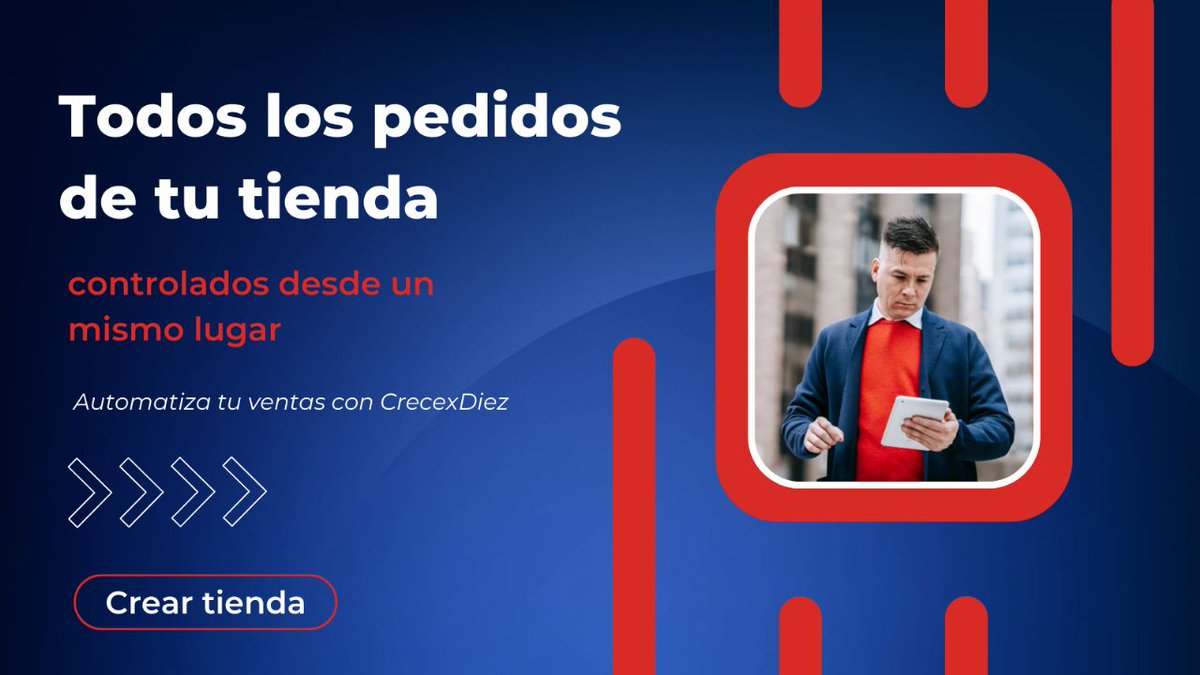 Todos los pedidos de tu tienda

controlados desde un mismo lugar

Automatiza tu ventas con CrecexDiez

Crear tienda